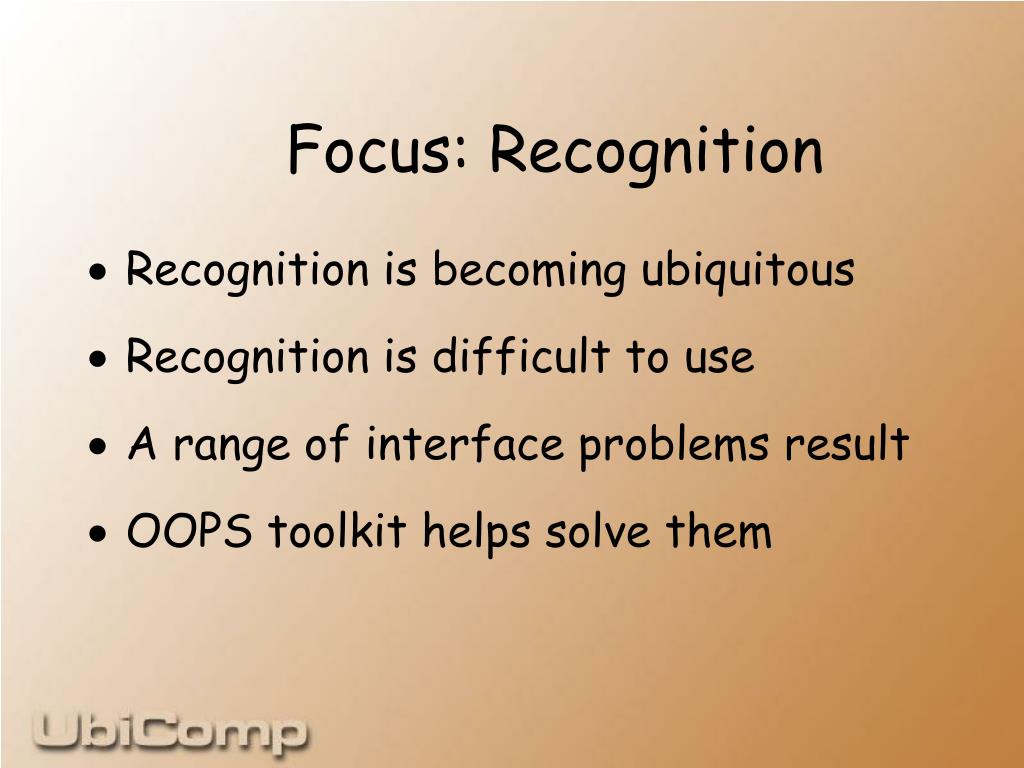 Focus: Recognition

• Recognition is becoming ubiquitous
• Recognition is difficult to use
• A range of interface problems result
• OOPS toolkit helps solve them

UbiComp